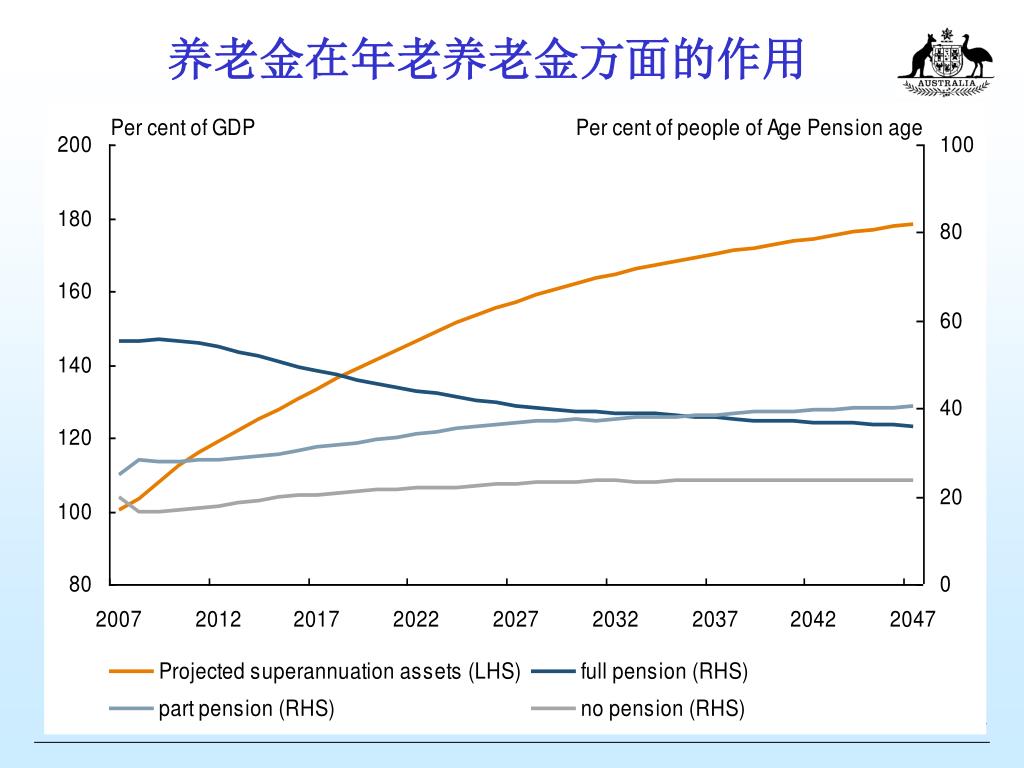 养老金在年老养老金方面的作用

AUSTRALIA

Per cent of GDP

Per cent of people of Age Pension age

200
180
160
140
120
100
80

100
80
60
40
20
0

2007 2012 2017 2022 2027 2032 2037 2042 2047

Projected superannuation assets (LHS)
full pension (RHS)
part pension (RHS)
no pension (RHS)